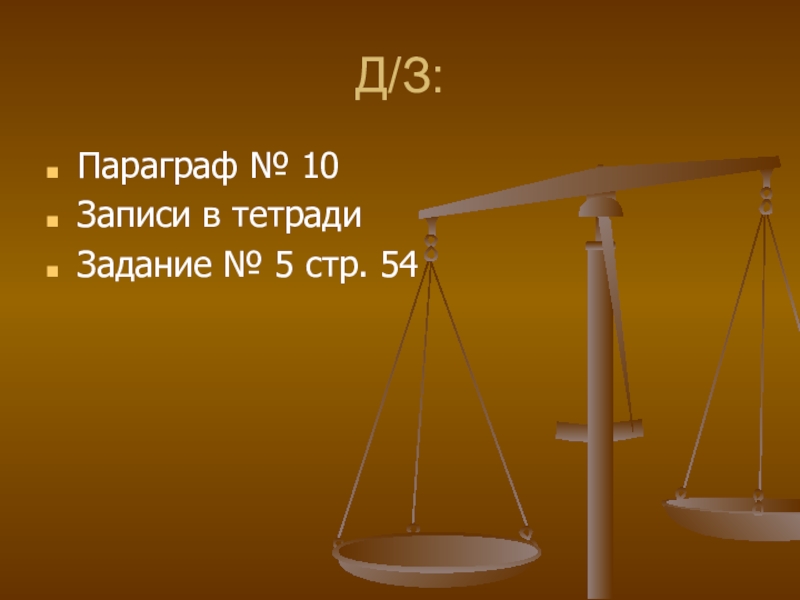 Д/З:

Параграф № 10
Записи в тетради
Задание № 5 стр. 54